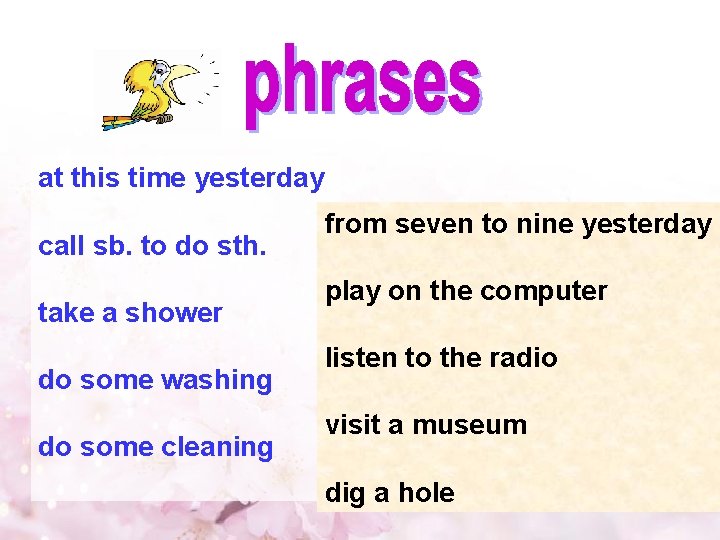 phrases

at this time yesterday

call sb. to do sth.

take a shower

do some washing

do some cleaning

from seven to nine yesterday

play on the computer

listen to the radio

visit a museum

dig a hole